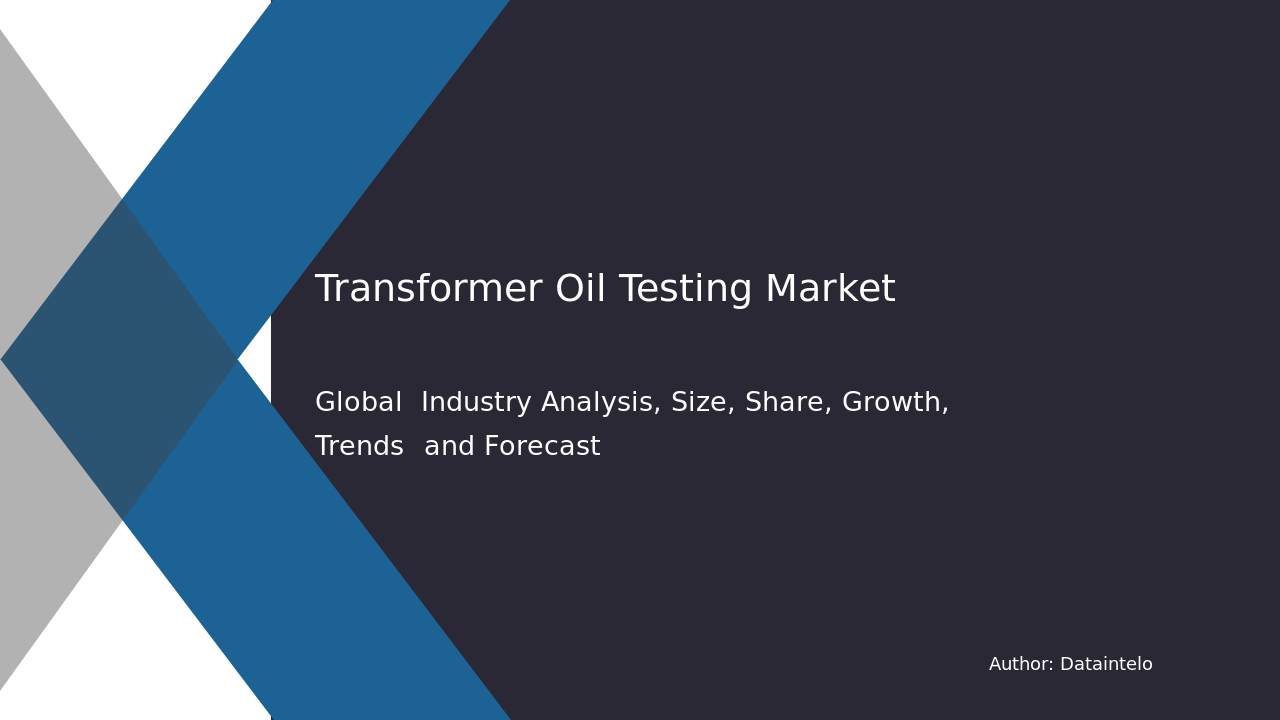 Transformer Oil Testing Market

Global Industry Analysis, Size, Share, Growth, Trends and Forecast

Author: Dataintelo